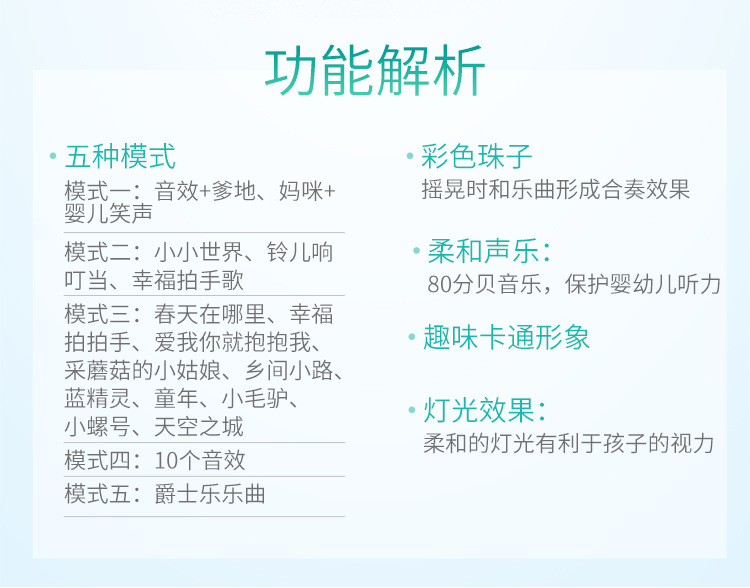 功能解析

• 五种模式

模式一：音效+爹地、妈咪+婴儿笑声

模式二：小小世界、铃儿响叮当、幸福拍手歌

模式三：春天在哪里、幸福拍拍手、爱我你就抱抱我、采蘑菇的小姑娘、乡间小路、蓝精灵、童年、小毛驴、小螺号、天空之城

模式四：10个音效

模式五：爵士乐乐曲

• 彩色珠子

摇晃时和乐曲形成合奏效果

• 柔和声乐：

80分贝音乐，保护婴幼儿听力

• 趣味卡通形象

• 灯光效果：

柔和的灯光有利于孩子的视力